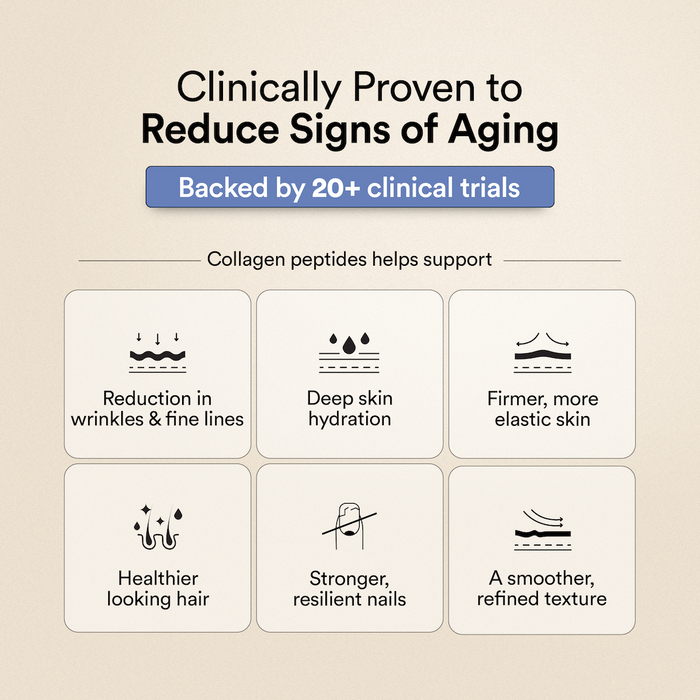 Clinically Proven to
Reduce Signs of Aging

Backed by 20+ clinical trials

Collagen peptides helps support

Reduction in wrinkles & fine lines

Deep skin hydration

Firmer, more elastic skin

Healthier looking hair

Stronger, resilient nails

A smoother, refined texture